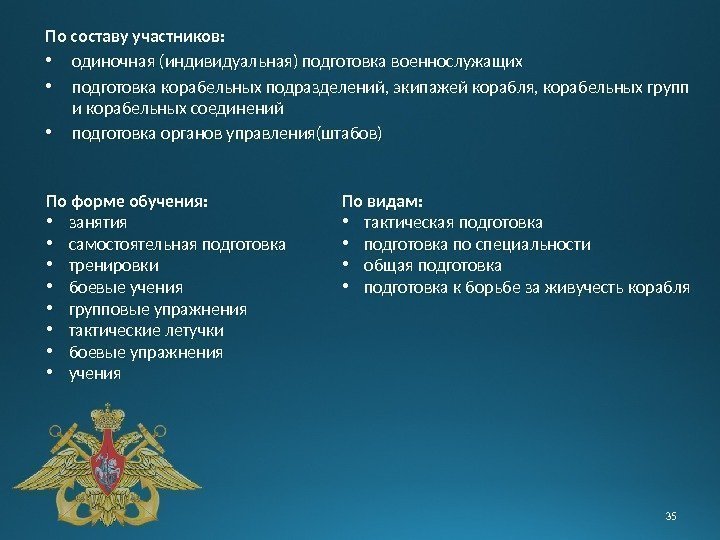 По составу участников:

• одиночная (индивидуальная) подготовка военнослужащих
• подготовка корабельных подразделений, экипажей корабля, корабельных групп и корабельных соединений
• подготовка органов управления(штабов)

По форме обучения:
• занятия
• самостоятельная подготовка
• тренировки
• боевые учения
• групповые упражнения
• тактические летучки
• боевые упражнения
• учения

По видам:
• тактическая подготовка
• подготовка по специальности
• общая подготовка
• подготовка к борьбе за живучесть корабля

35